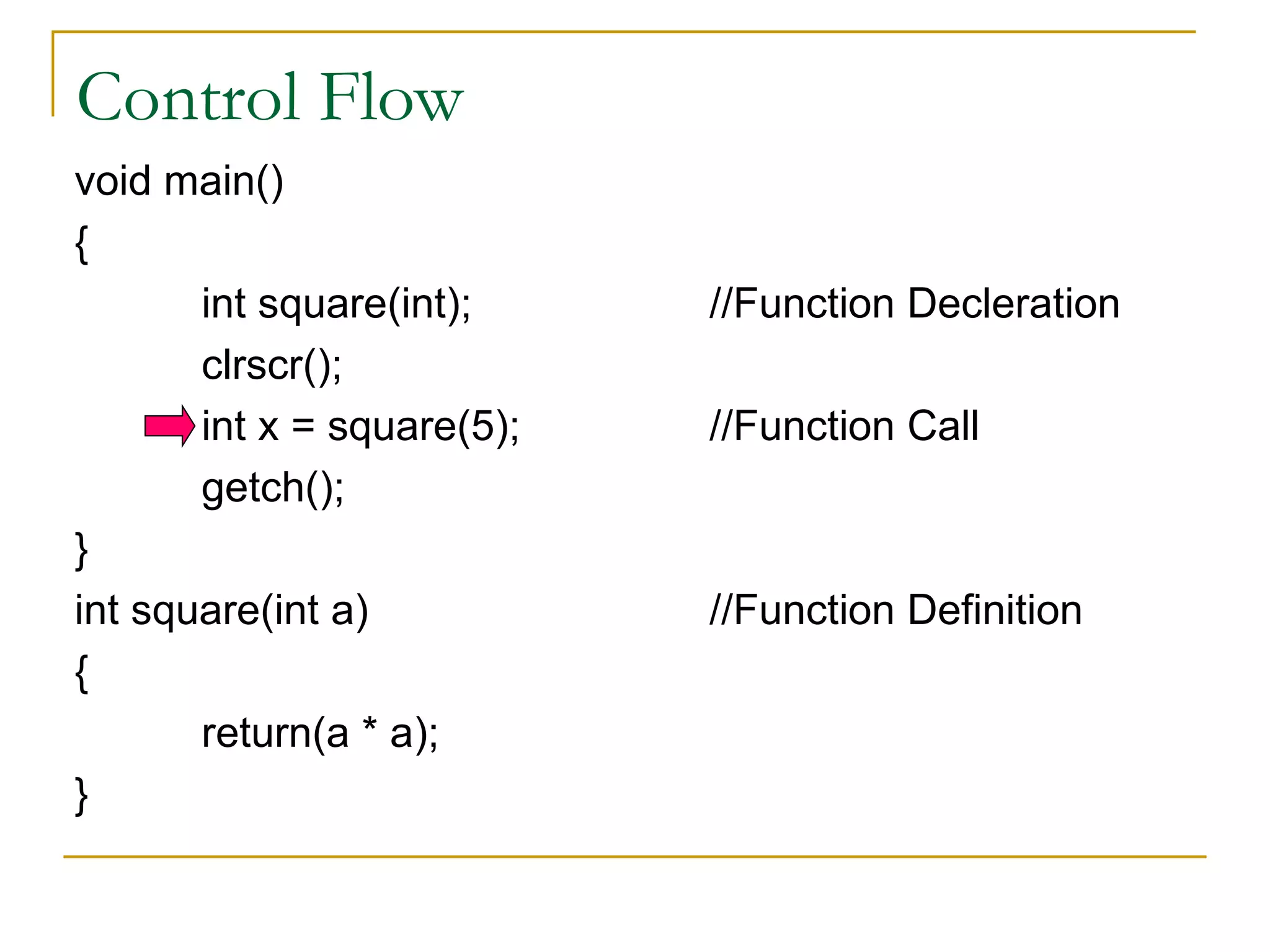 Control Flow

void main()
{
int square(int); //Function Decleration
clrscr();
int x = square(5); //Function Call
getch();
}
int square(int a) //Function Definition
{
return(a * a);
}